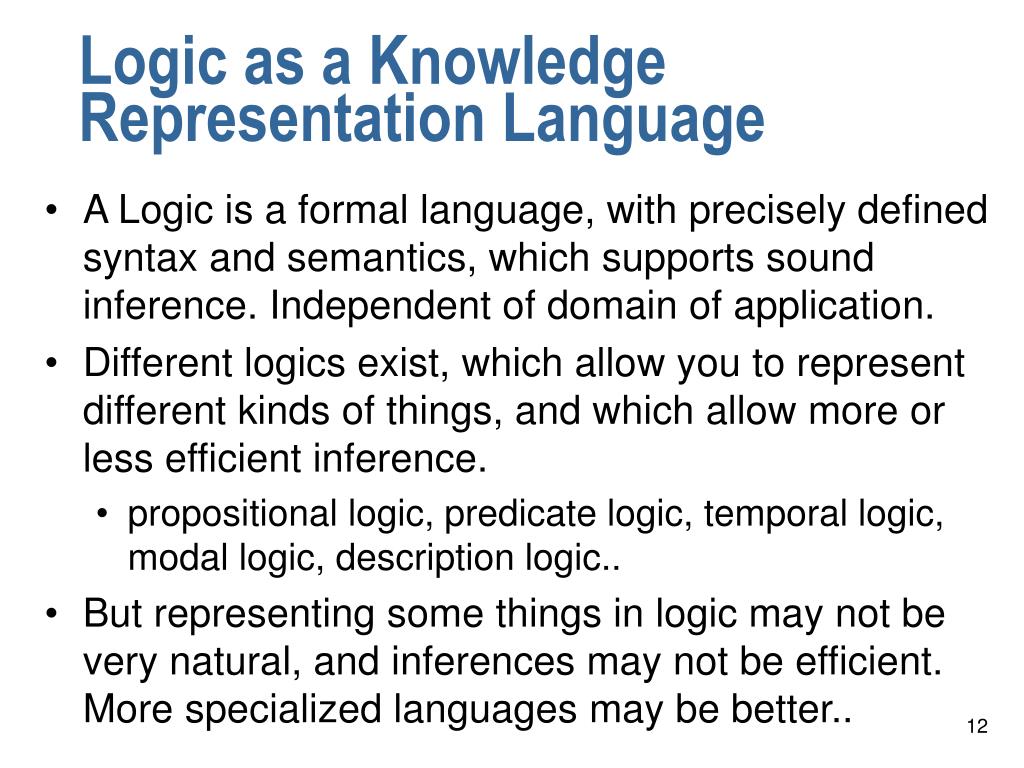 Logic as a Knowledge Representation Language

• A Logic is a formal language, with precisely defined syntax and semantics, which supports sound inference. Independent of domain of application.
• Different logics exist, which allow you to represent different kinds of things, and which allow more or less efficient inference.
  • propositional logic, predicate logic, temporal logic, modal logic, description logic..
• But representing some things in logic may not be very natural, and inferences may not be efficient. More specialized languages may be better..

12